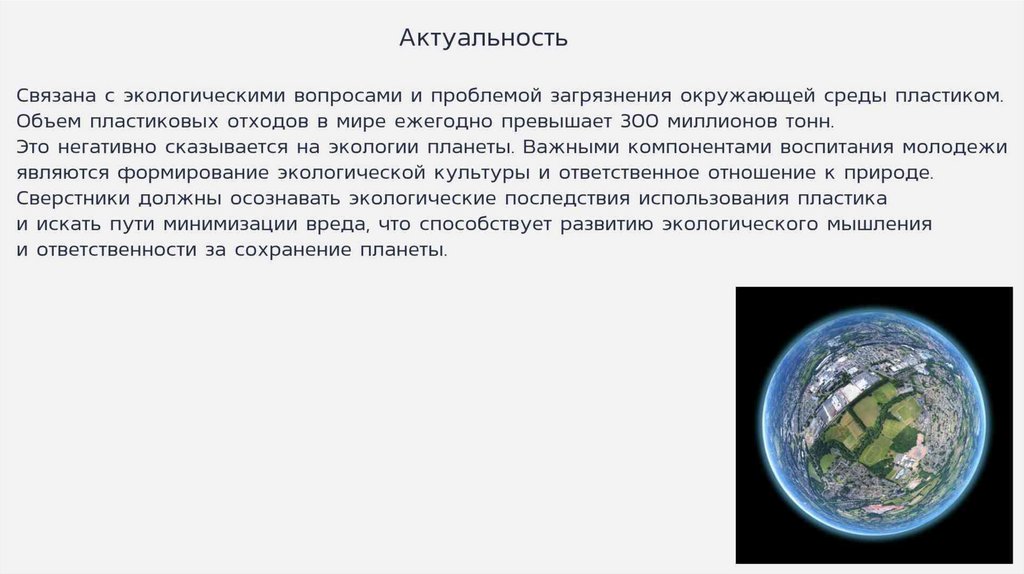 Актуальность

Связана с экологическими вопросами и проблемой загрязнения окружающей среды пластиком. Объем пластиковых отходов в мире ежегодно превышает 300 миллионов тонн.
Это негативно сказывается на экологии планеты. Важными компонентами воспитания молодежи являются формирование экологической культуры и ответственное отношение к природе.
Сверстники должны осознавать экологические последствия использования пластика и искать пути минимизации вреда, что способствует развитию экологического мышления и ответственности за сохранение планеты.